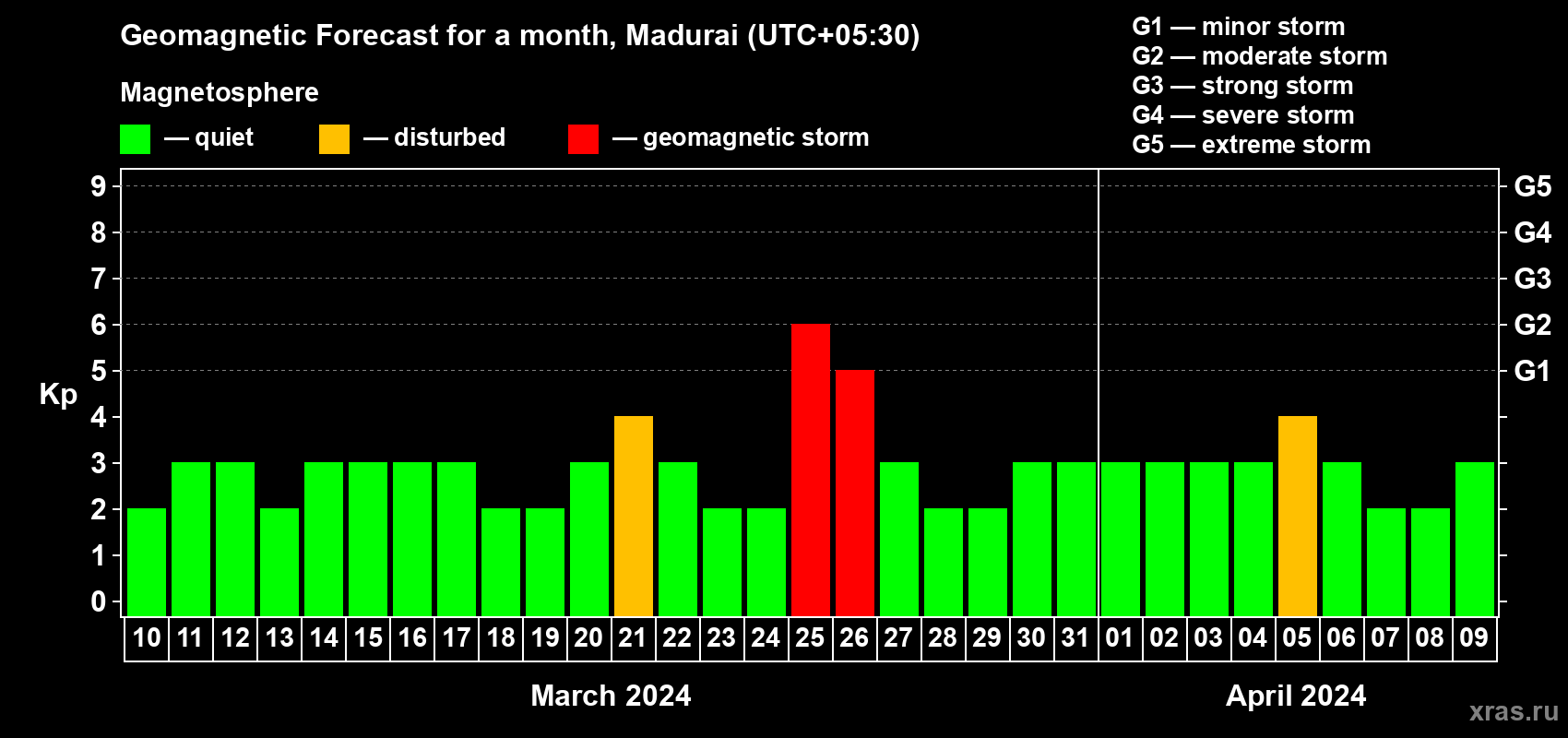 Geomagnetic Forecast for a month, Madurai (UTC+05:30)

Magnetosphere

— quiet — disturbed — geomagnetic storm

G1 — minor storm
G2 — moderate storm
G3 — strong storm
G4 — severe storm
G5 — extreme storm

Kp

9
8
7
6
5
4
3
2
1
0

G5
G4
G3
G2
G1

10 11 12 13 14 15 16 17 18 19 20 21 22 23 24 25 26 27 28 29 30 31 01 02 03 04 05 06 07 08 09

March 2024

April 2024

xras.ru